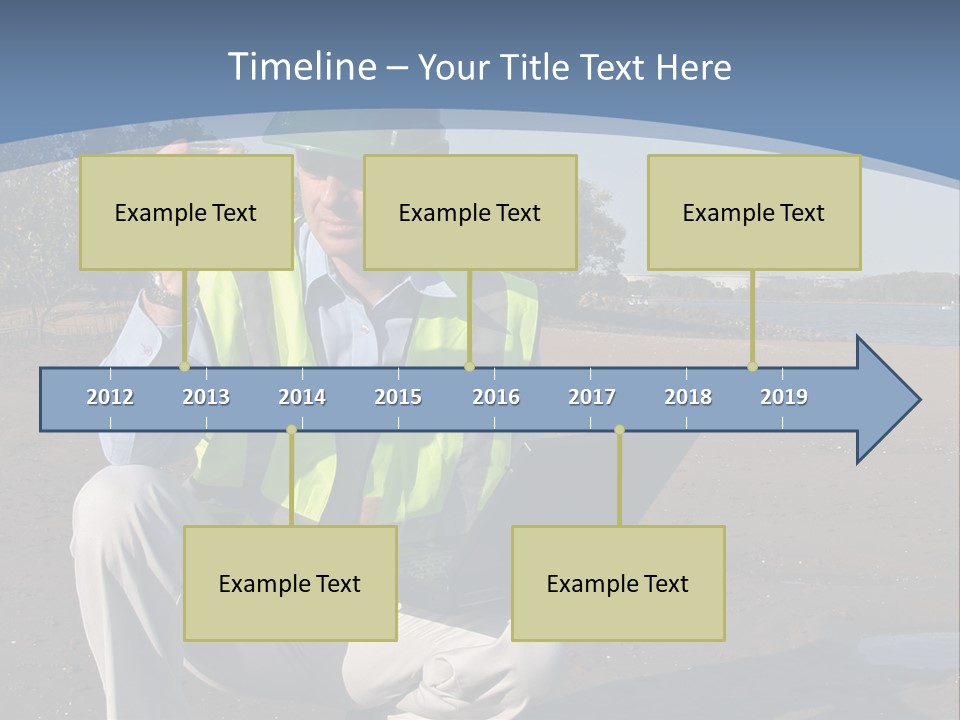 Timeline – Your Title Text Here

Example Text

Example Text

Example Text

2012 2013 2014 2015 2016 2017 2018 2019

Example Text

Example Text